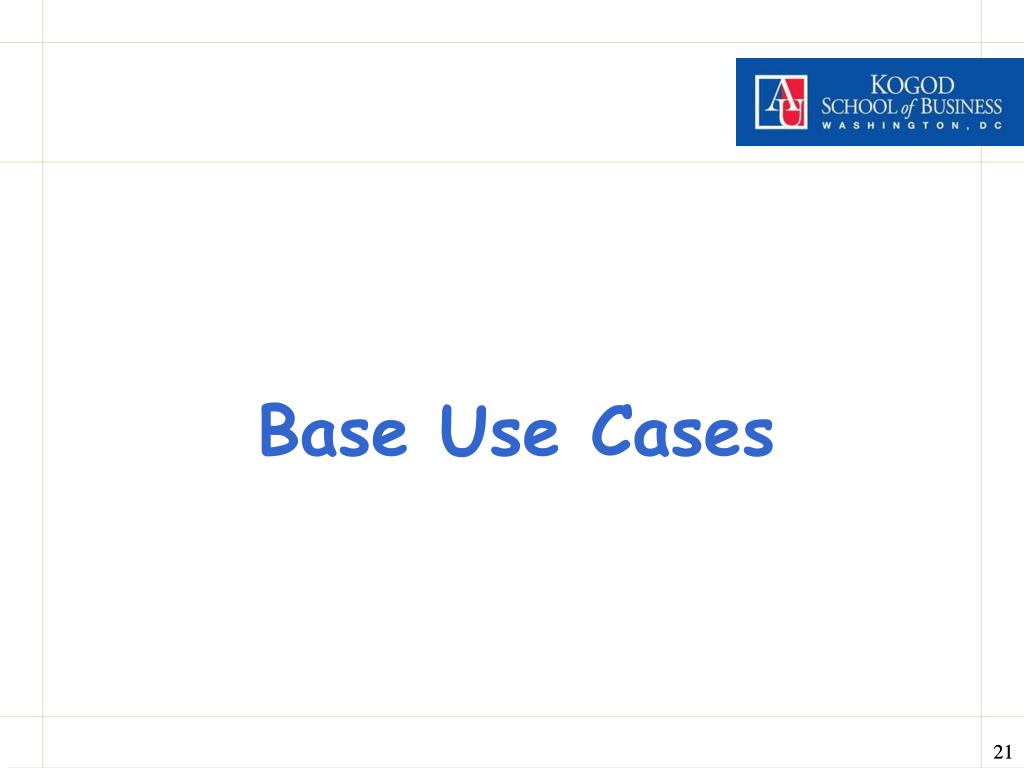 AU KOGOD SCHOOL of BUSINESS WASHINGTON, DC

Base Use Cases

21